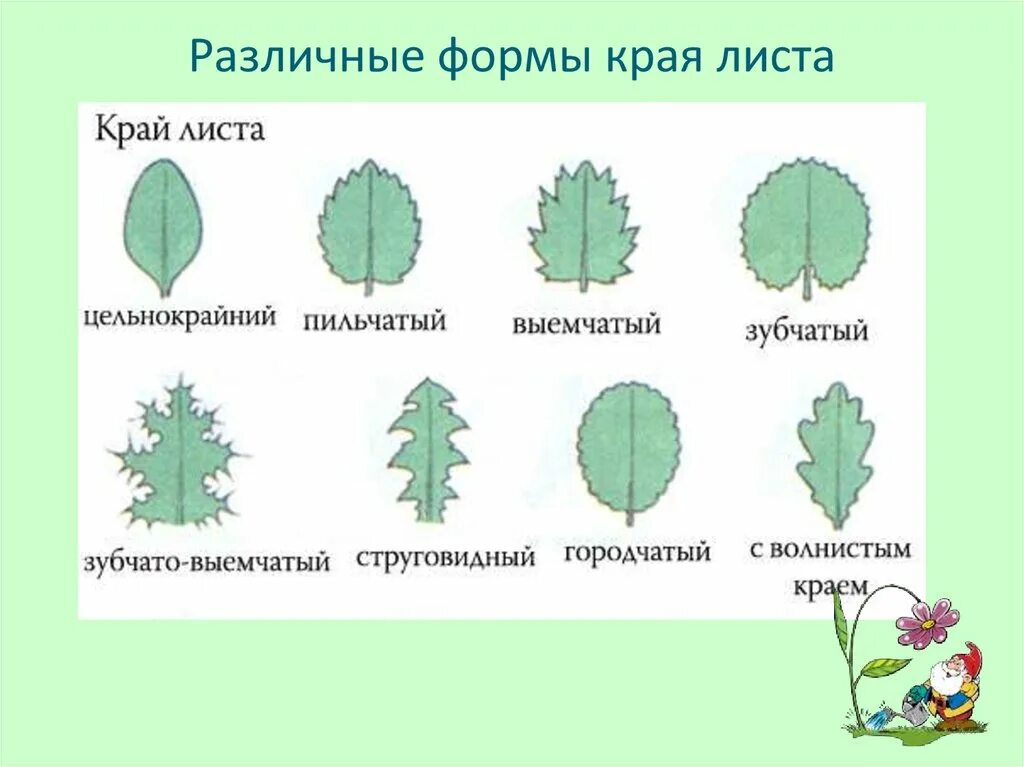 Различные формы края листа

Край листа

цельнокрайний

пильчатый

выемчатый

зубчатый

зубчато-выемчатый

струговидный

городчатый

с волнистым краем